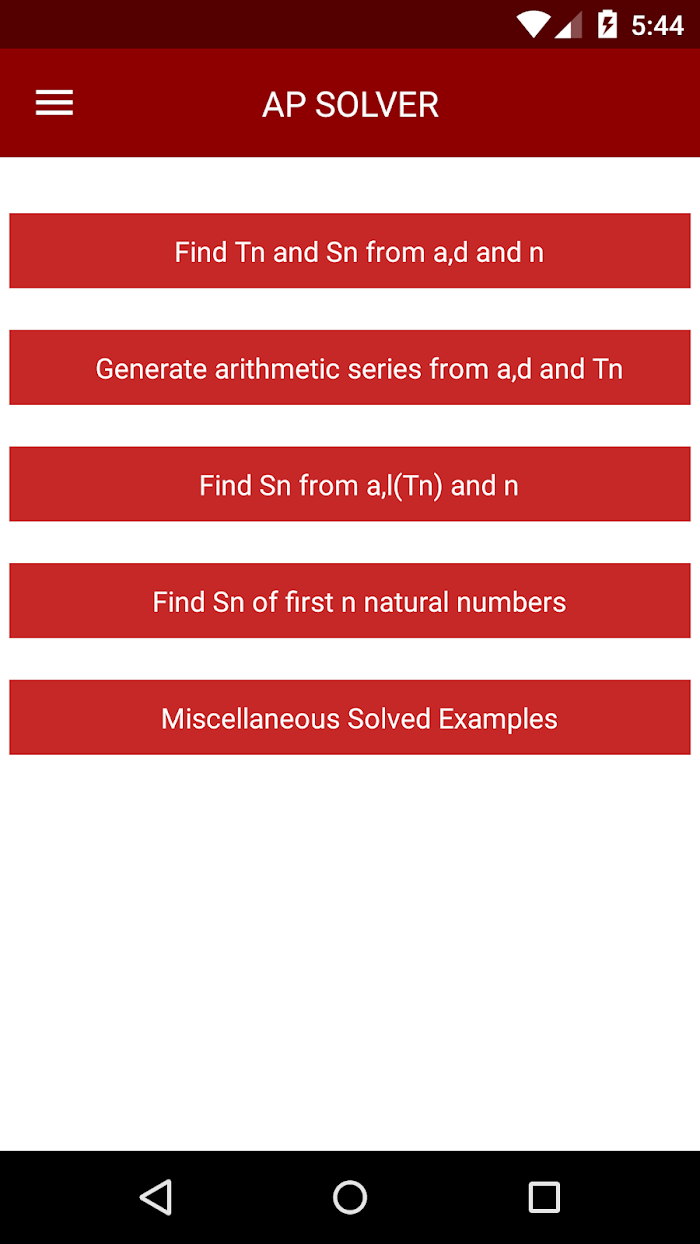 5:44

AP SOLVER

Find Tn and Sn from a,d and n

Generate arithmetic series from a,d and Tn

Find Sn from a,l(Tn) and n

Find Sn of first n natural numbers

Miscellaneous Solved Examples